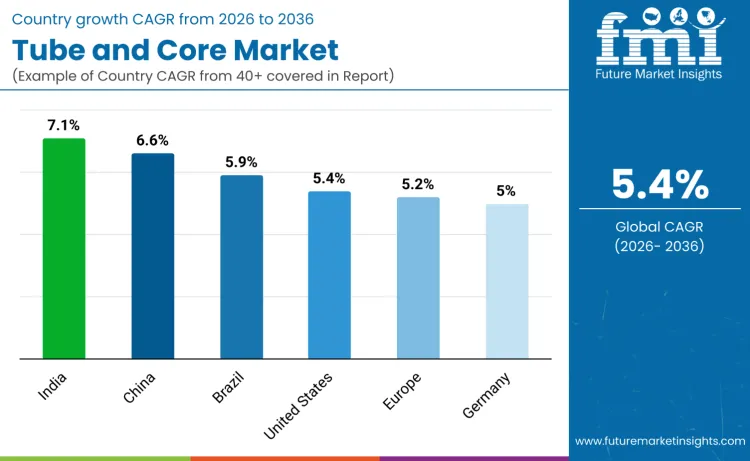 Country growth CAGR from 2026 to 2036

Tube and Core Market

(Example of Country CAGR from 40+ covered in Report)

fmi
Future Market Insights

7.1%
6.6%
5.9%
5.4%
5.2%
5%

India
China
Brazil
United States
Europe
Germany

5.4%

Global CAGR
(2026- 2036)

www.futuremarketinsights.com